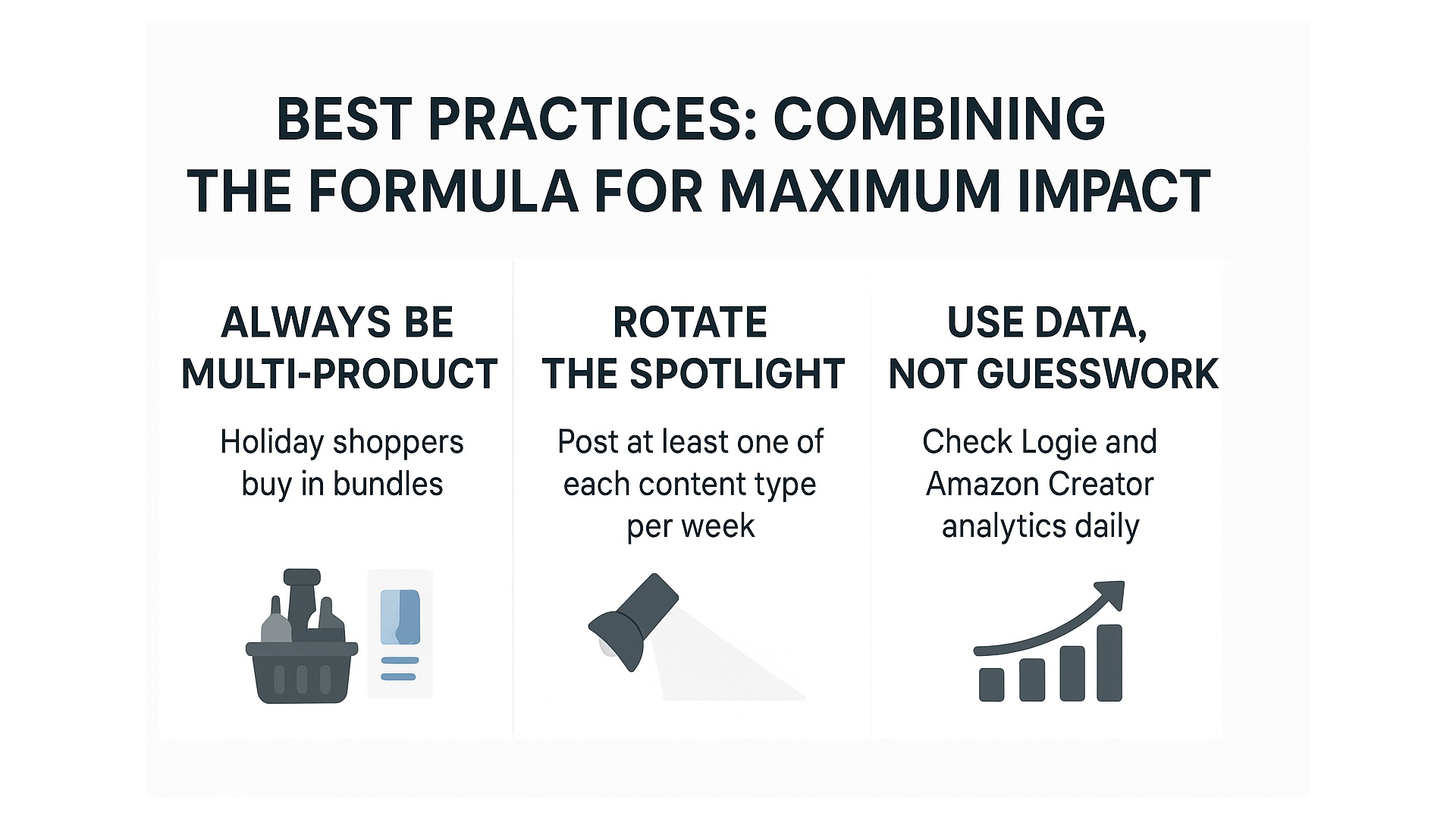 BEST PRACTICES: COMBINING THE FORMULA FOR MAXIMUM IMPACT

ALWAYS BE MULTI-PRODUCT

Holiday shoppers buy in bundles

ROTATE THE SPOTLIGHT

Post at least one of each content type per week

USE DATA, NOT GUESSWORK

Check Logie and Amazon Creator analytics daily